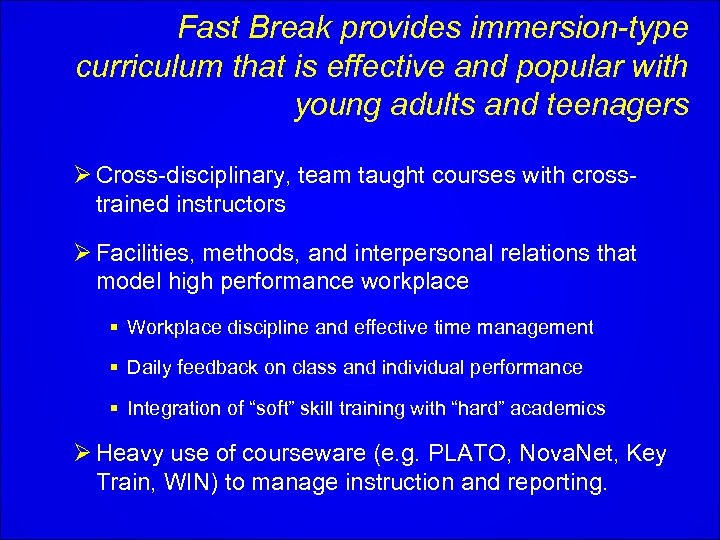 Fast Break provides immersion-type curriculum that is effective and popular with young adults and teenagers

➢ Cross-disciplinary, team taught courses with cross-trained instructors

➢ Facilities, methods, and interpersonal relations that model high performance workplace

▪ Workplace discipline and effective time management

▪ Daily feedback on class and individual performance

▪ Integration of “soft” skill training with “hard” academics

➢ Heavy use of courseware (e.g. PLATO, NovaNet, Key Train, WIN) to manage instruction and reporting.